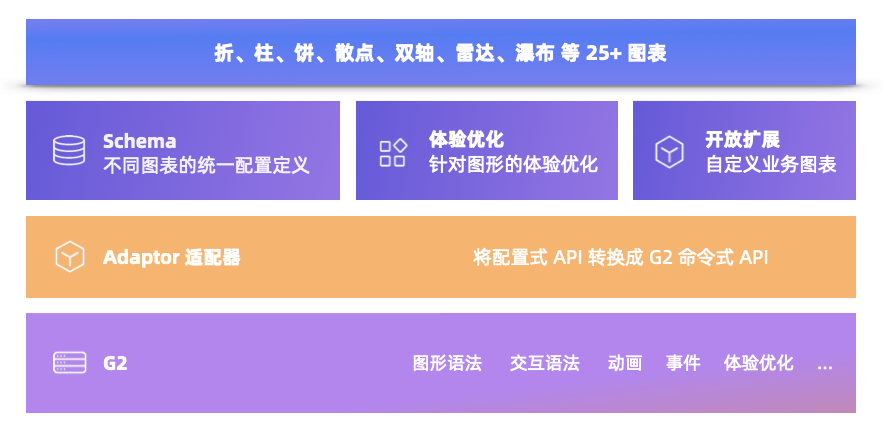 折、柱、饼、散点、双轴、雷达、瀑布 等 25+ 图表

Schema
不同图表的统一配置定义

体验优化
针对图形的体验优化

开放扩展
自定义业务图表

Adaptor 适配器

将配置式 API 转换成 G2 命令式 API

G2

图形语法 交互语法 动画 事件 体验优化 ...